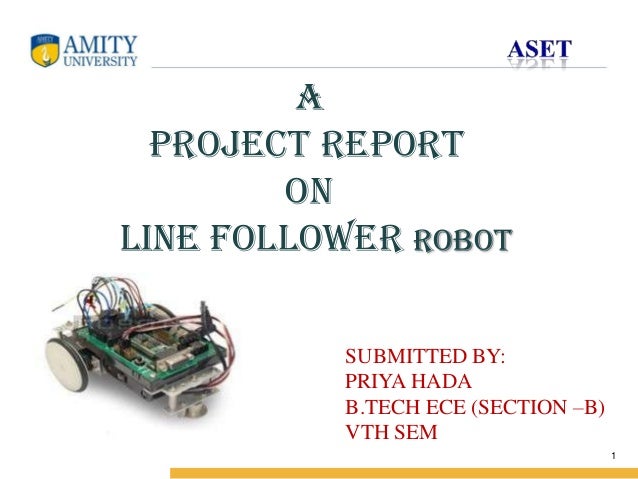 AMITY UNIVERSITY

ASET

A
PROJECT REPORT
ON
LINE FOLLOWER ROBOT

SUBMITTED BY:
PRIYA HADA
B.TECH ECE (SECTION –B)
VTH SEM

1